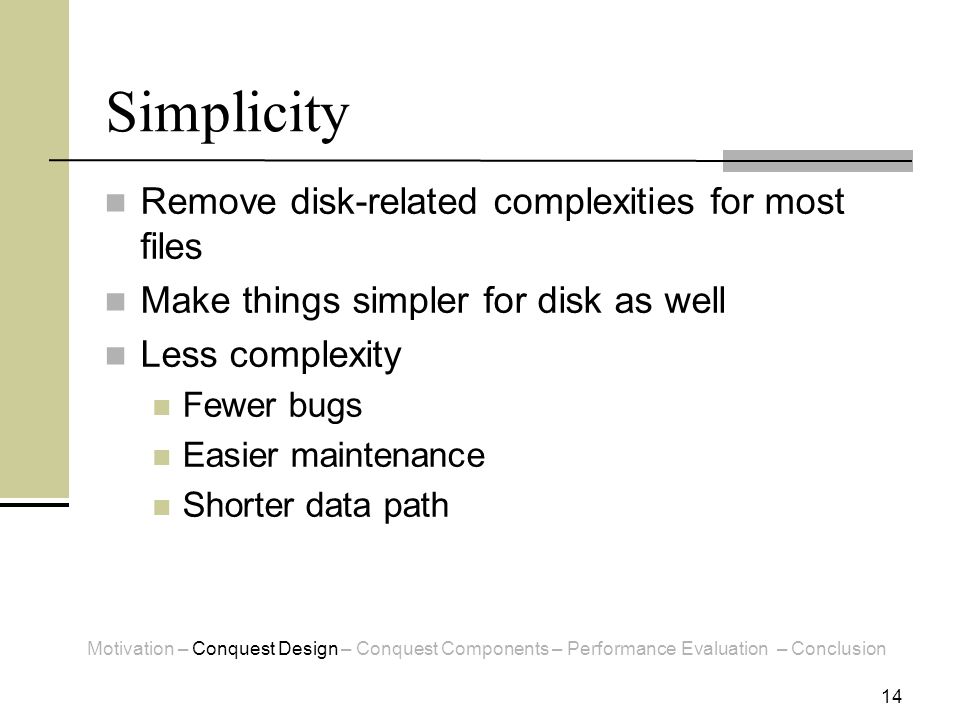 Simplicity

- Remove disk-related complexities for most files
- Make things simpler for disk as well
- Less complexity
  - Fewer bugs
  - Easier maintenance
  - Shorter data path

Motivation – Conquest Design – Conquest Components – Performance Evaluation – Conclusion

14